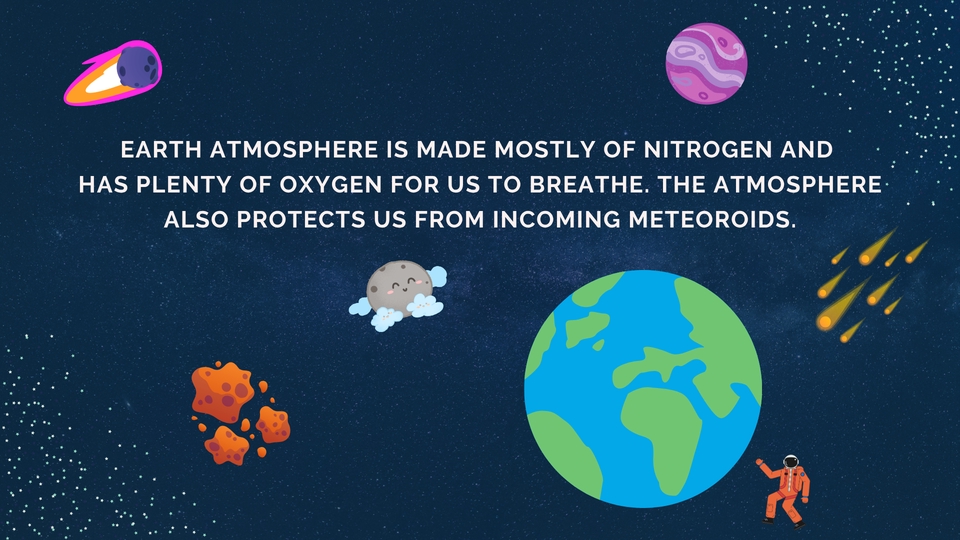 EARTH ATMOSPHERE IS MADE MOSTLY OF NITROGEN AND HAS PLENTY OF OXYGEN FOR US TO BREATHE. THE ATMOSPHERE ALSO PROTECTS US FROM INCOMING METEOROIDS.